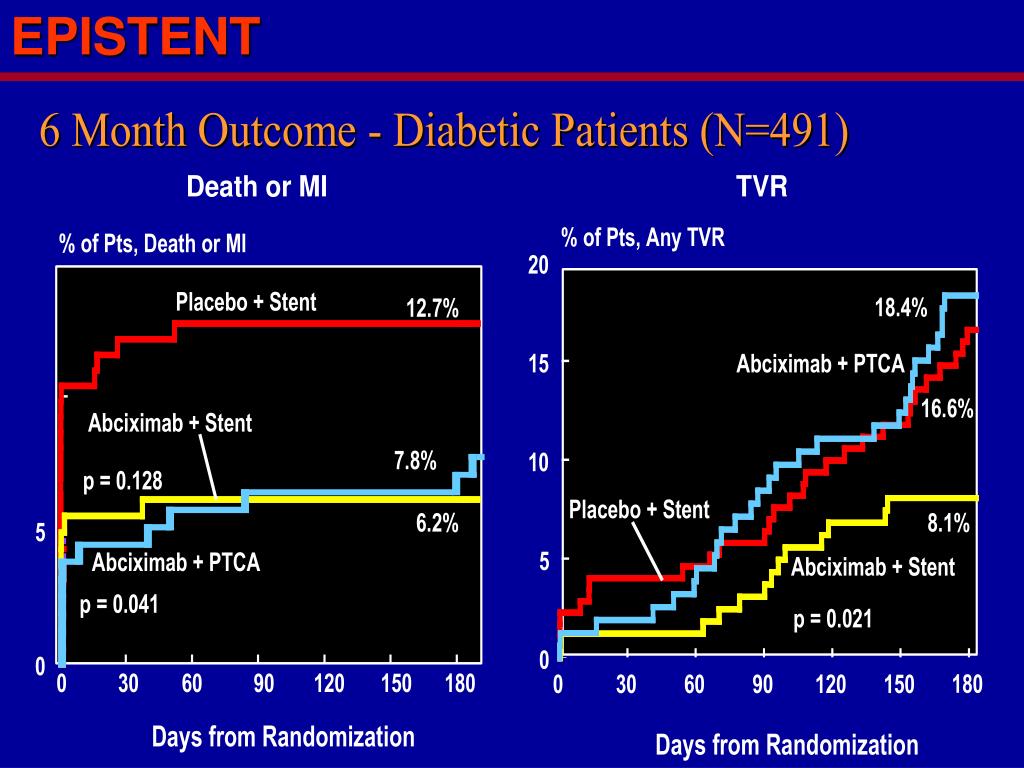 EPISTENT

6 Month Outcome - Diabetic Patients (N=491)

Death or MI

% of Pts, Death or MI

Placebo + Stent

12.7%

Abciximab + Stent

p = 0.128

7.8%

6.2%

Abciximab + PTCA

p = 0.041

5

0

0 30 60 90 120 150 180

Days from Randomization

TVR

% of Pts, Any TVR

20

15

10

5

0

18.4%

Abciximab + PTCA

16.6%

Placebo + Stent

8.1%

Abciximab + Stent

p = 0.021

0 30 60 90 120 150 180

Days from Randomization